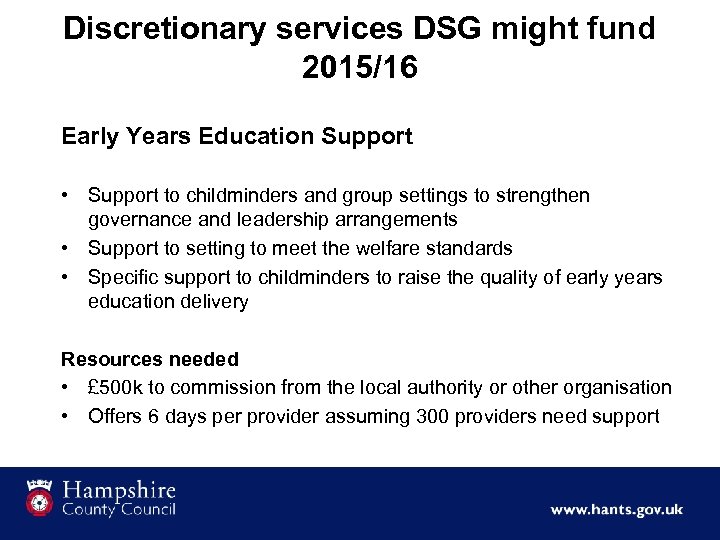 Discretionary services DSG might fund 2015/16

Early Years Education Support

• Support to childminders and group settings to strengthen governance and leadership arrangements
• Support to setting to meet the welfare standards
• Specific support to childminders to raise the quality of early years education delivery

Resources needed
• £500k to commission from the local authority or other organisation
• Offers 6 days per provider assuming 300 providers need support

Hampshire County Council

www.hants.gov.uk